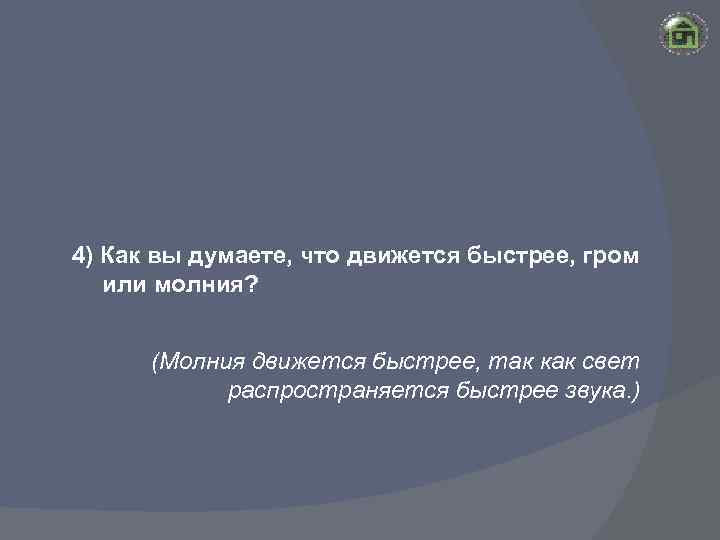 4) Как вы думаете, что движется быстрее, гром или молния?

(Молния движется быстрее, так как свет распространяется быстрее звука.)